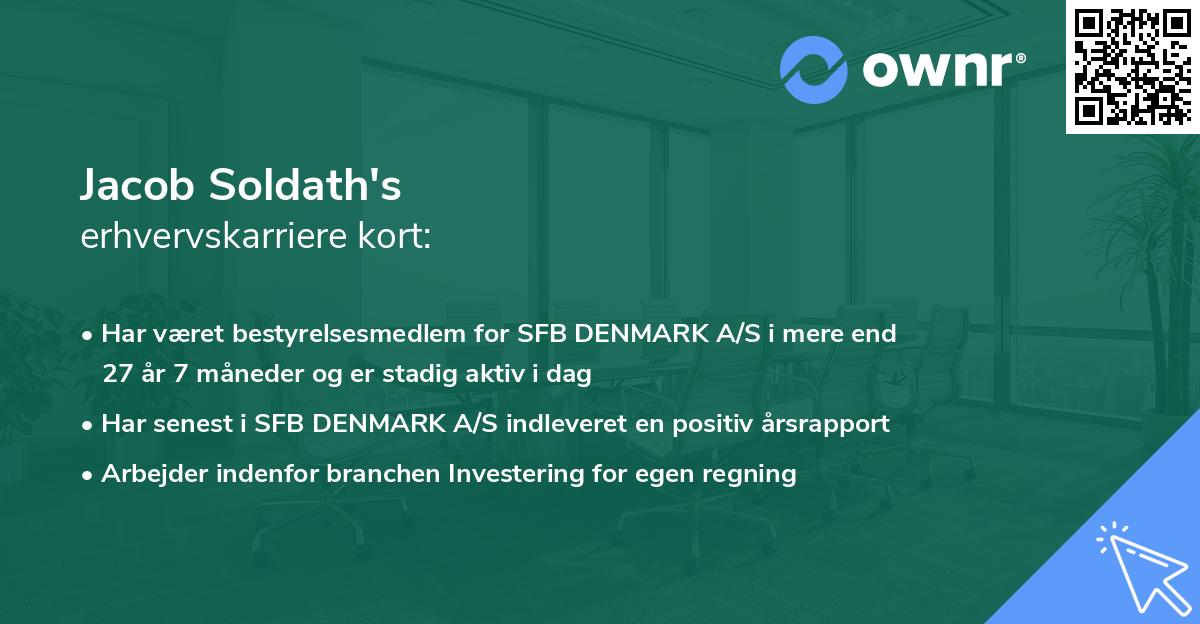 ownr®

Jacob Soldath's
erhvervskarriere kort:

• Har været bestyrelsesmedlem for SFB DENMARK A/S i mere end 27 år 7 måneder og er stadig aktiv i dag
• Har senest i SFB DENMARK A/S indleveret en positiv årsrapport
• Arbejder indenfor branchen Investering for egen regning